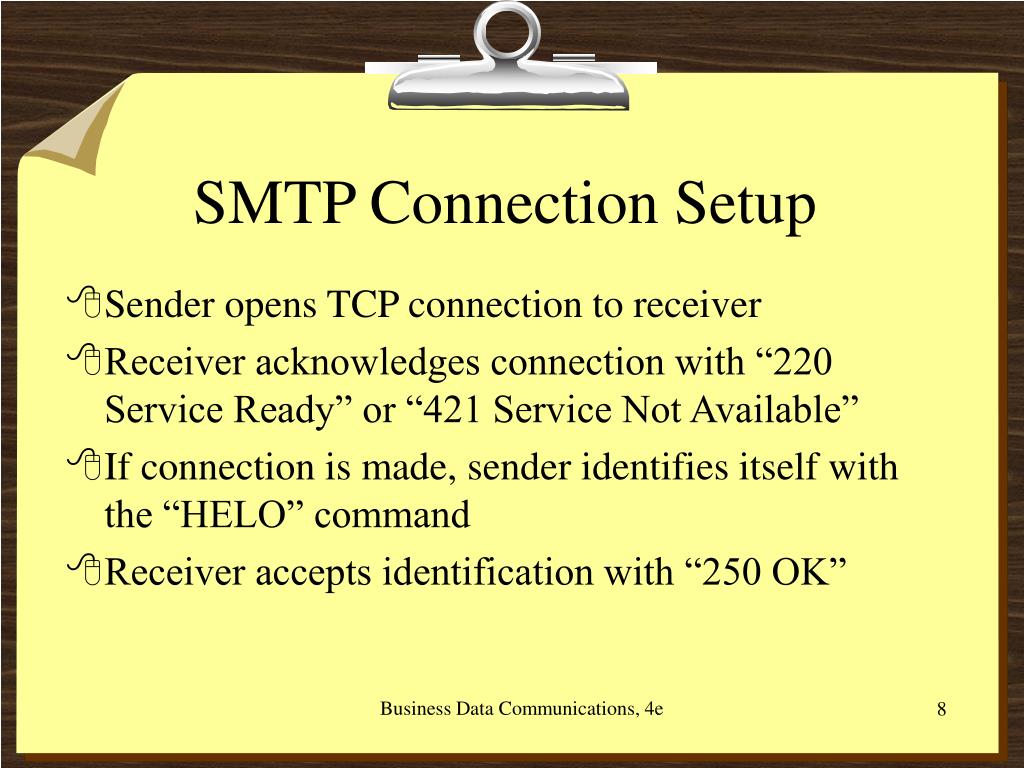 SMTP Connection Setup

Sender opens TCP connection to receiver

Receiver acknowledges connection with “220 Service Ready” or “421 Service Not Available”

If connection is made, sender identifies itself with the “HELO” command

Receiver accepts identification with “250 OK”

Business Data Communications, 4e

8